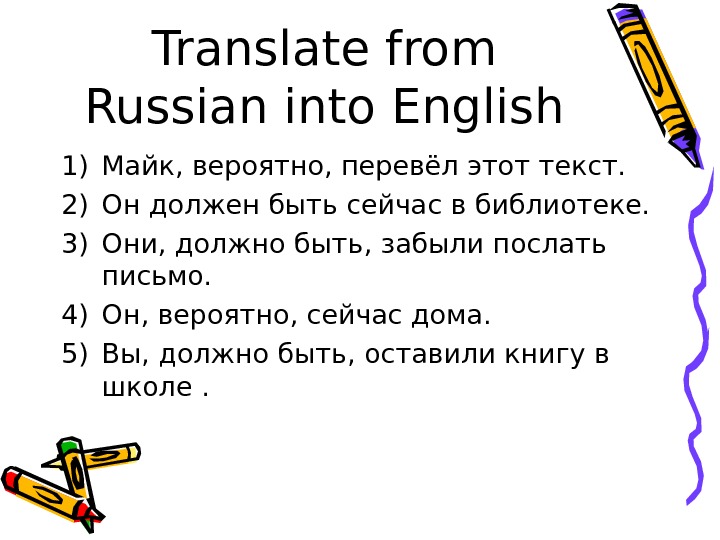 Translate from Russian into English

1) Майк, вероятно, перевёл этот текст.
2) Он должен быть сейчас в библиотеке.
3) Они, должно быть, забыли послать письмо.
4) Он, вероятно, сейчас дома.
5) Вы, должно быть, оставили книгу в школе .